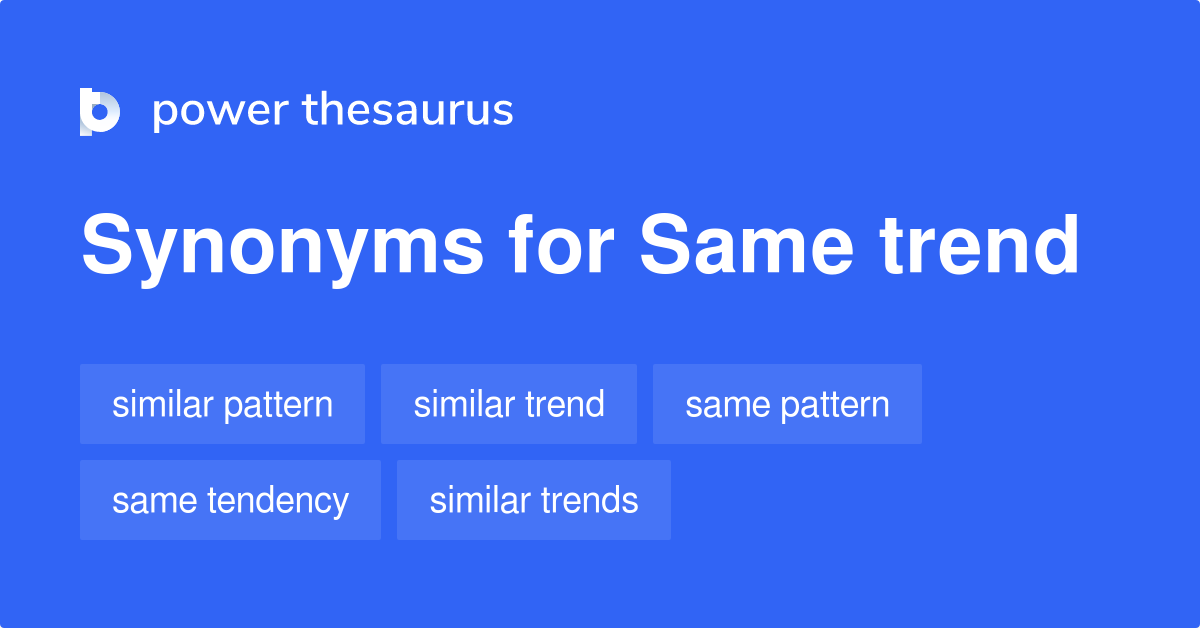 power thesaurus

Synonyms for Same trend

similar pattern
similar trend
same pattern
same tendency
similar trends